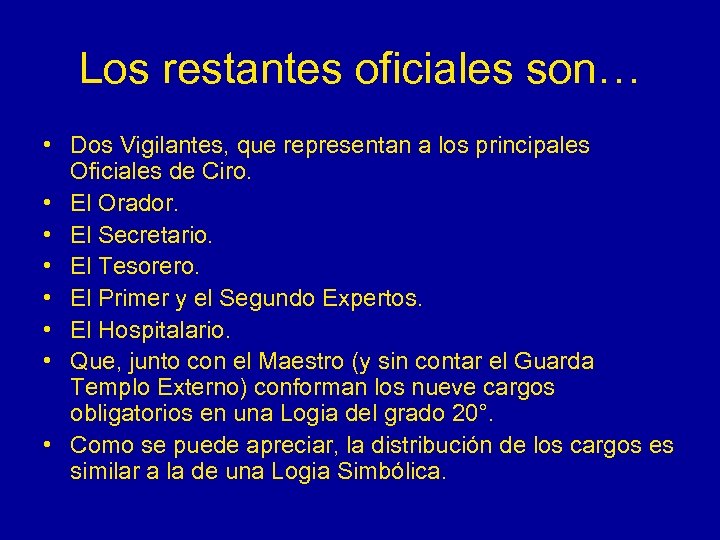 Los restantes oficiales son…

• Dos Vigilantes, que representan a los principales Oficiales de Ciro.
• El Orador.
• El Secretario.
• El Tesorero.
• El Primer y el Segundo Expertos.
• El Hospitalario.
• Que, junto con el Maestro (y sin contar el Guarda Templo Externo) conforman los nueve cargos obligatorios en una Logia del grado 20°.
• Como se puede apreciar, la distribución de los cargos es similar a la de una Logia Simbólica.